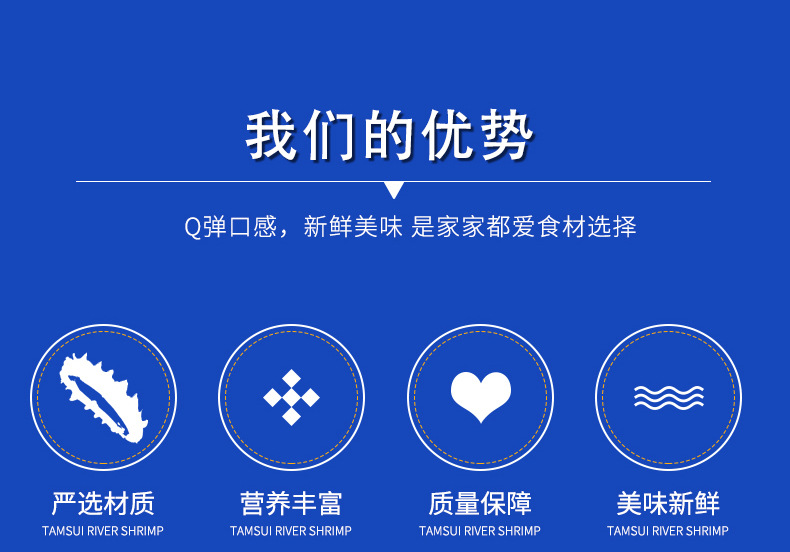 我们的优势

Q弹口感，新鲜美味 是家家都爱食材选择

严选材质
TAMSUI RIVER SHRIMP

营养丰富
TAMSUI RIVER SHRIMP

质量保障
TAMSUI RIVER SHRIMP

美味新鲜
TAMSUI RIVER SHRIMP